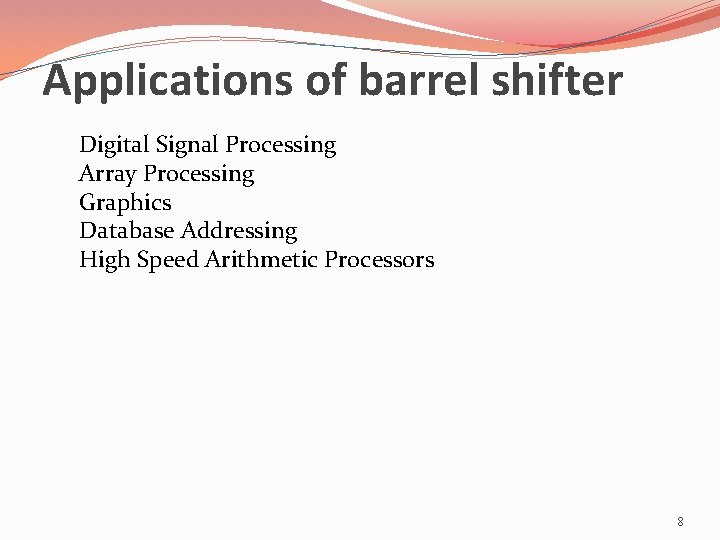 Applications of barrel shifter

Digital Signal Processing
Array Processing
Graphics
Database Addressing
High Speed Arithmetic Processors

8